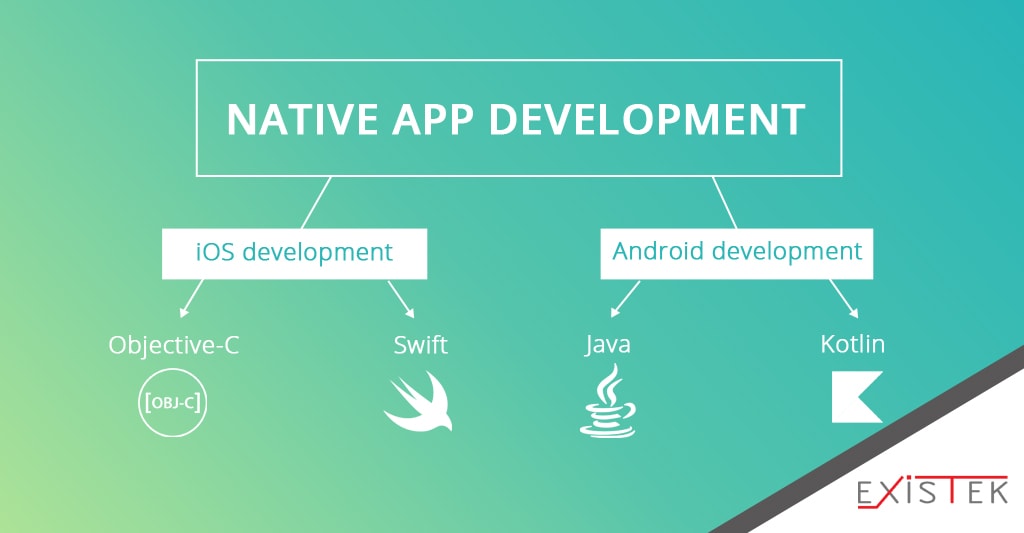 NATIVE APP DEVELOPMENT

iOS development

Android development

Objective-C

[OBJ-C]

Swift

Java

Kotlin

EXISTEK